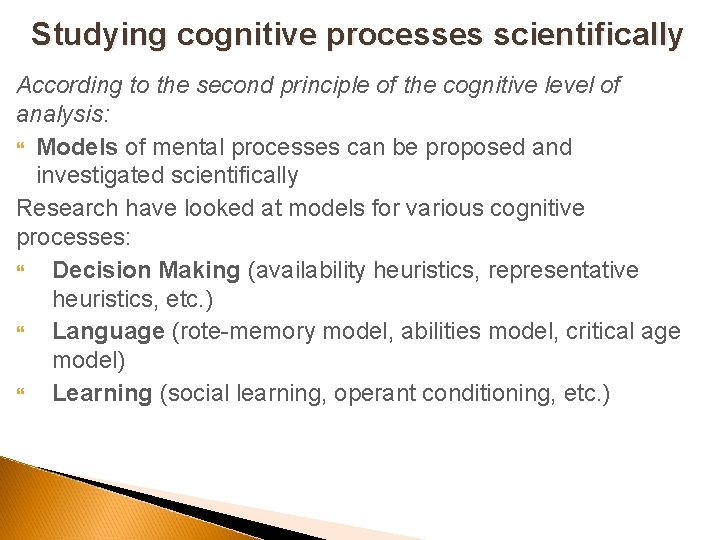 Studying cognitive processes scientifically

According to the second principle of the cognitive level of analysis:

Models of mental processes can be proposed and investigated scientifically

Research have looked at models for various cognitive processes:

Decision Making (availability heuristics, representative heuristics, etc.)

Language (rote-memory model, abilities model, critical age model)

Learning (social learning, operant conditioning, etc.)